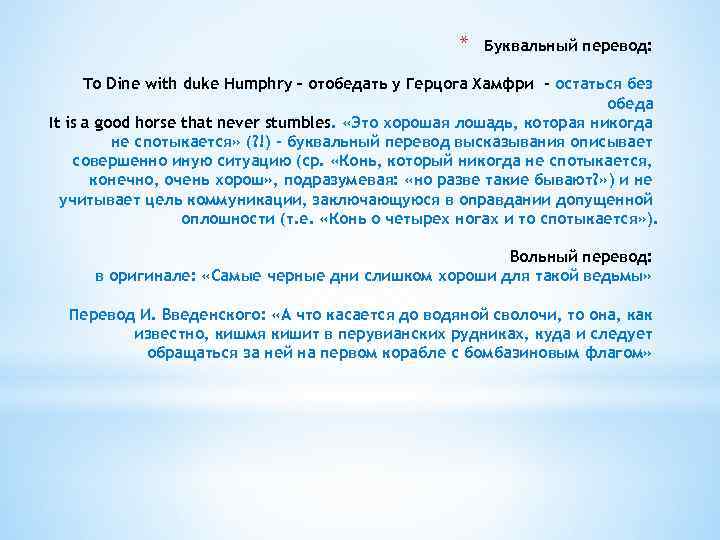 * Буквальный перевод:

To Dine with duke Humphry – отобедать у Герцога Хамфри – остаться без обеда

It is a good horse that never stumbles. «Это хорошая лошадь, которая никогда не спотыкается» (?!) – буквальный перевод высказывания описывает совершенно иную ситуацию (ср. «Конь, который никогда не спотыкается, конечно, очень хорош», подразумевая: «но разве такие бывают?») и не учитывает цель коммуникации, заключающуюся в оправдании допущенной оплошности (т.е. «Конь о четырех ногах и то спотыкается»).

Вольный перевод:
в оригинале: «Самые черные дни слишком хороши для такой ведьмы»

Перевод И. Введенского: «А что касается до водяной сволочи, то она, как известно, кишмя кишит в перувианских рудниках, куда и следует обращаться за ней на первом корабле с бомбазиновым флагом»